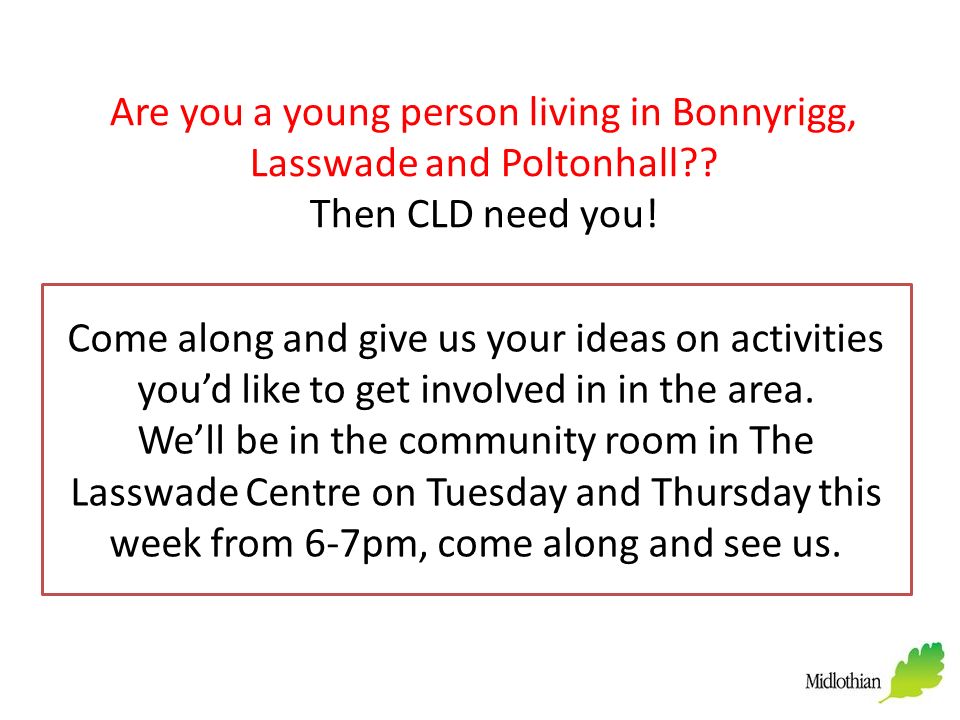 Are you a young person living in Bonnyrigg, Lasswade and Poltonhall??
Then CLD need you!

Come along and give us your ideas on activities you'd like to get involved in in the area.
We'll be in the community room in The Lasswade Centre on Tuesday and Thursday this week from 6-7pm, come along and see us.

Midlothian